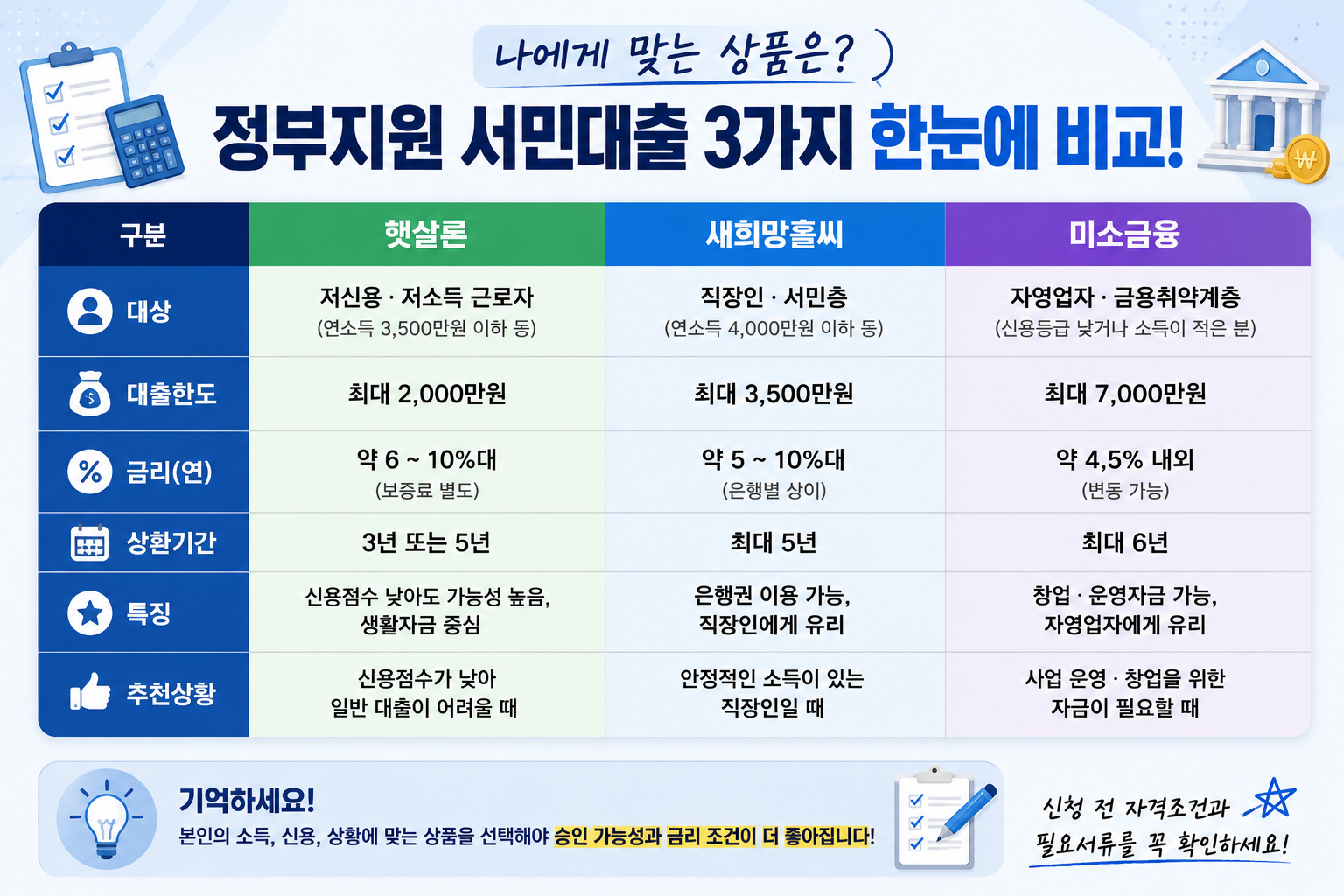 나에게 맞는 상품은?

정부지원 서민대출 3가지 한눈에 비교!

| 구분 | 햇살론 | 새희망홀씨 | 미소금융 |
|---|---|---|---|
| 대상 | 저신용 · 저소득 근로자 (연소득 3,500만원 이하 등) | 직장인 · 서민층 (연소득 4,000만원 이하 등) | 자영업자 · 금융취약계층 (신용등급 낮거나 소득이 적은 분) |
| 대출한도 | 최대 2,000만원 | 최대 3,500만원 | 최대 7,000만원 |
| 금리(연) | 약 6 ~ 10%대 (보증료 별도) | 약 5 ~ 10%대 (은행별 상이) | 약 4,5% 내외 (변동 가능) |
| 상환기간 | 3년 또는 5년 | 최대 5년 | 최대 6년 |
| 특징 | 신용점수 낮아도 가능성 높음, 생활자금 중심 | 은행권 이용 가능, 직장인에게 유리 | 창업 · 운영자금 가능, 자영업자에게 유리 |
| 추천상황 | 신용점수가 낮아 일반 대출이 어려울 때 | 안정적인 소득이 있는 직장인일 때 | 사업 운영 · 창업을 위한 자금이 필요할 때 |

기억하세요!
본인의 소득, 신용, 상황에 맞는 상품을 선택해야 승인 가능성과 금리 조건이 더 좋아집니다!

신청 전 자격조건과 필요서류를 꼭 확인하세요!